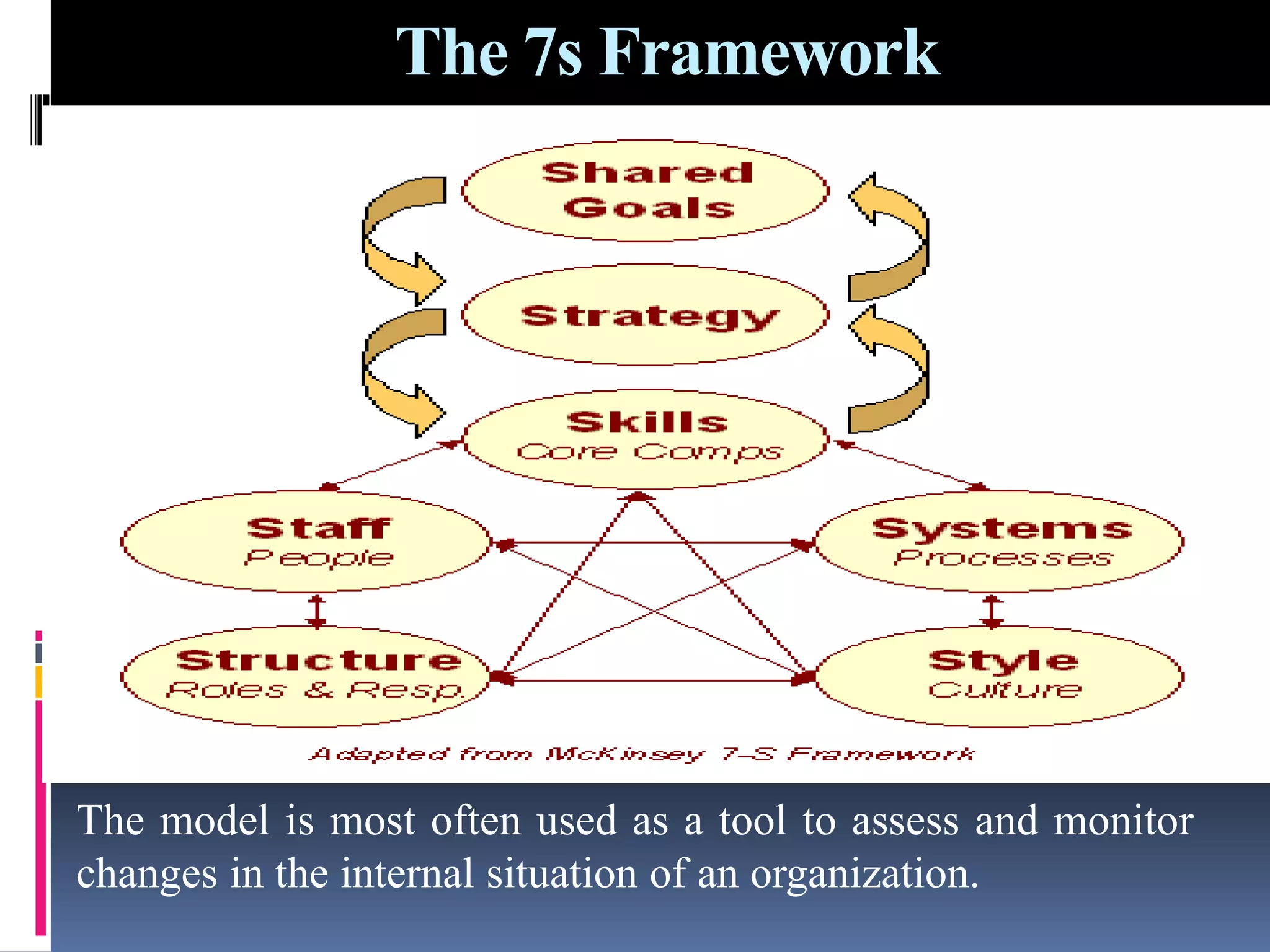 The 7s Framework

Shared Goals

Strategy

Skills
Core Comps

Staff
People

Systems
Processes

Structure
Roles & Resp.

Style
Culture

Adapted from McKinsey 7-S Framework

The model is most often used as a tool to assess and monitor changes in the internal situation of an organization.